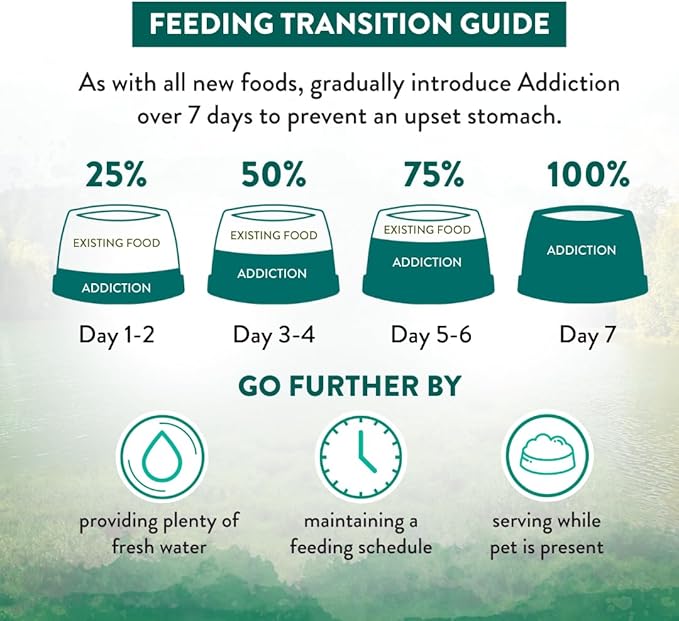 FEEDING TRANSITION GUIDE

As with all new foods, gradually introduce Addiction over 7 days to prevent an upset stomach.

25%
EXISTING FOOD
ADDICTION
Day 1-2

50%
EXISTING FOOD
ADDICTION
Day 3-4

75%
EXISTING FOOD
ADDICTION
Day 5-6

100%
ADDICTION
Day 7

GO FURTHER BY

providing plenty of fresh water

maintaining a feeding schedule

serving while pet is present